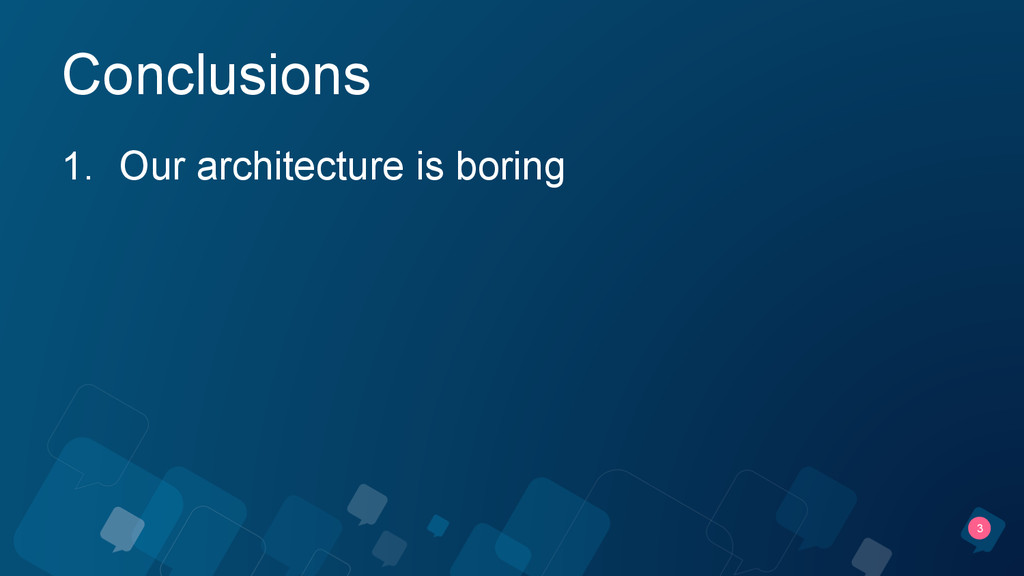 Conclusions

1. Our architecture is boring

3